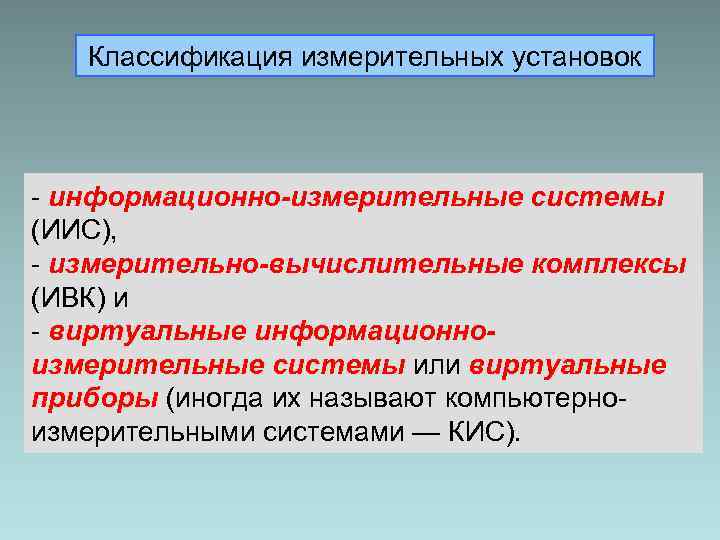 Классификация измерительных установок

- информационно-измерительные системы (ИИС),
- измерительно-вычислительные комплексы (ИВК) и
- виртуальные информационно-измерительные системы или виртуальные приборы (иногда их называют компьютерно-измерительными системами — КИС).